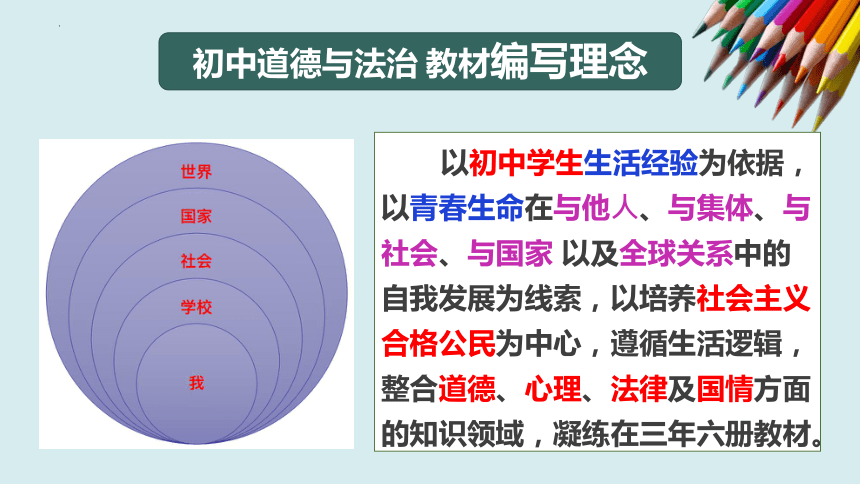 初中道德与法治 教材编写理念

世界
国家
社会
学校
我

以初中学生生活经验为依据，以青春生命在与他人、与集体、与社会、与国家 以及全球关系中的自我发展为线索，以培养社会主义合格公民为中心，遵循生活逻辑，整合道德、心理、法律及国情方面的知识领域，凝练在三年六册教材。